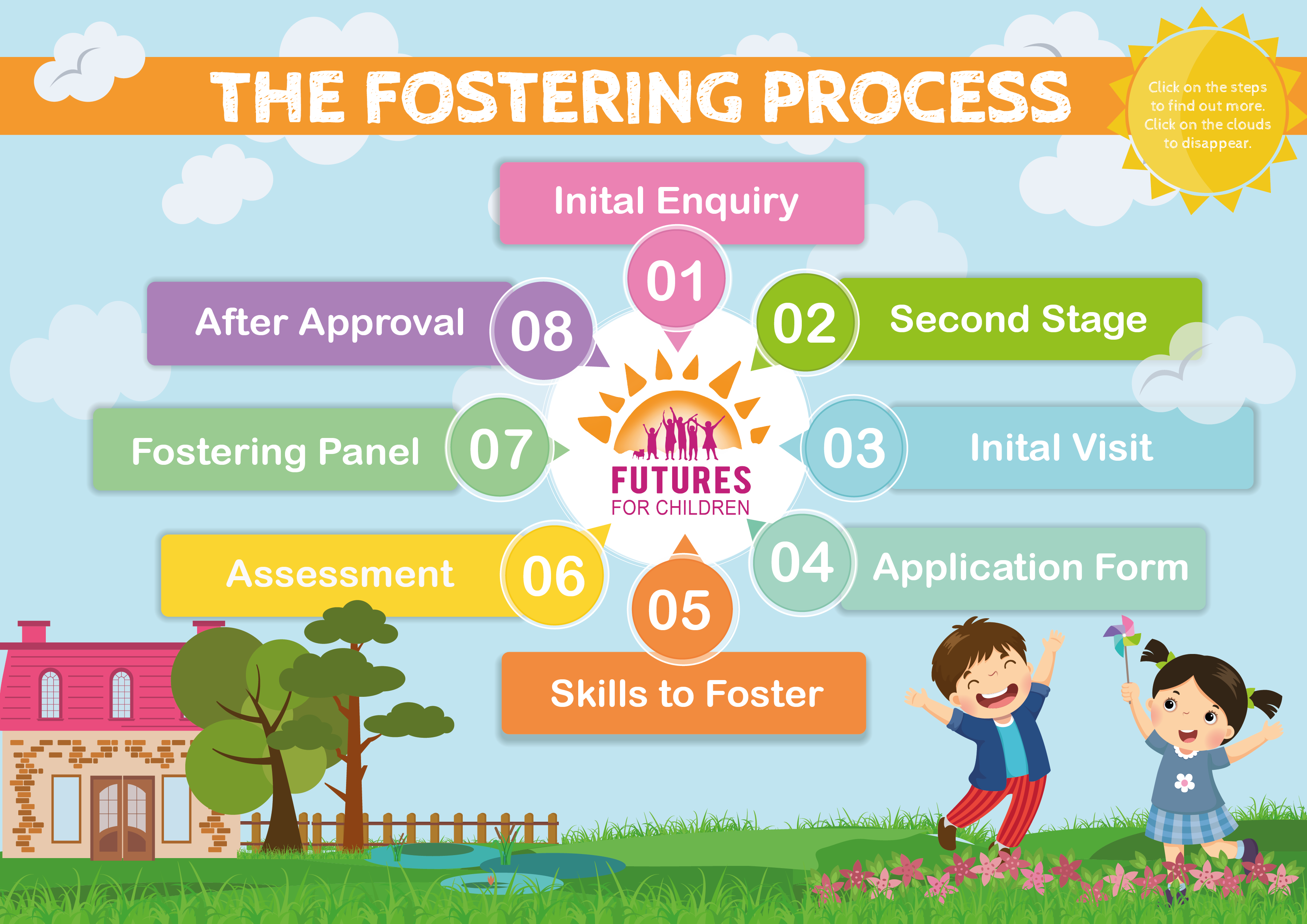 THE FOSTERING PROCESS

Click on the steps to find out more. Click on the clouds to disappear.

Inital Enquiry
01

02
Second Stage

03
Inital Visit

04
Application Form

05
Skills to Foster

06
Assessment

07
Fostering Panel

08
After Approval

FUTURES
FOR CHILDREN